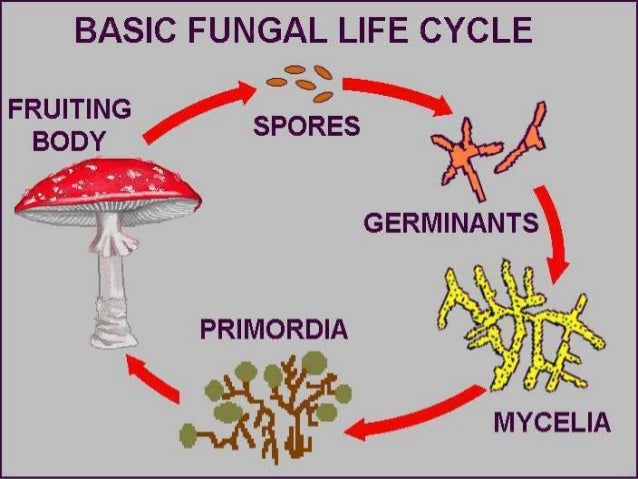 BASIC FUNGAL LIFE CYCLE

FRUITING BODY

SPORES

GERMINANTS

MYCELIA

PRIMORDIA